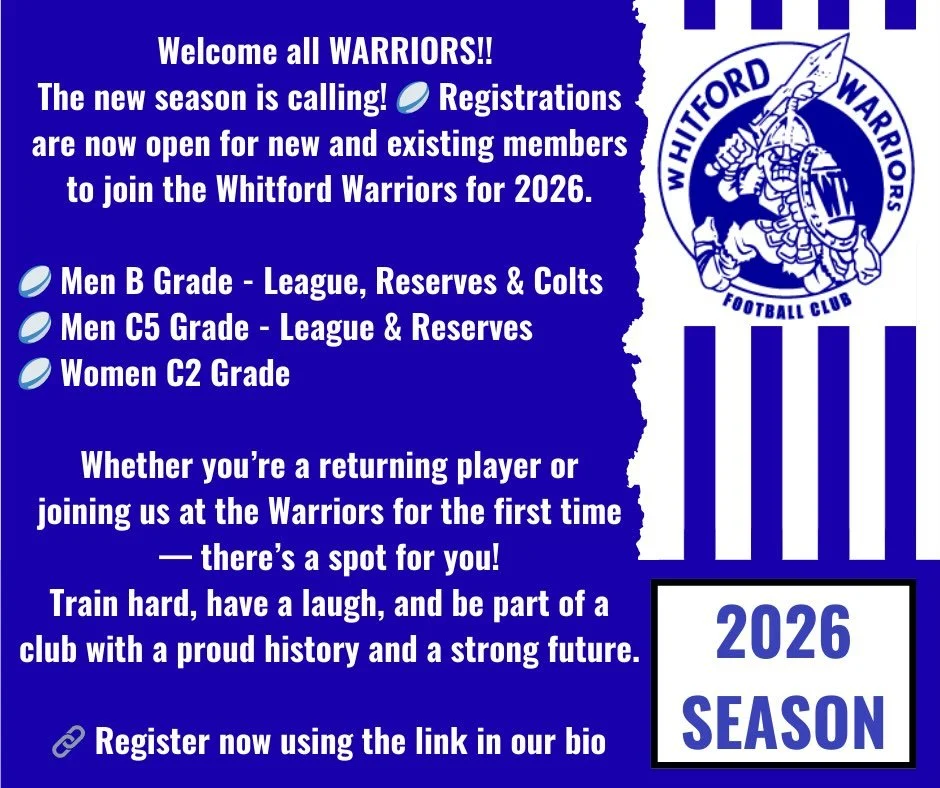 Welcome all WARRIORS!!
The new season is calling! 🏉 Registrations are now open for new and existing members to join the Whitford Warriors for 2026.

🏉 Men B Grade - League, Reserves & Colts
🏉 Men C5 Grade - League & Reserves
🏉 Women C2 Grade

Whether you're a returning player or joining us at the Warriors for the first time — there's a spot for you!
Train hard, have a laugh, and be part of a club with a proud history and a strong future.

🔗 Register now using the link in our bio

WHITFORD WARRIORS
WW
FOOTBALL CLUB

2026 SEASON